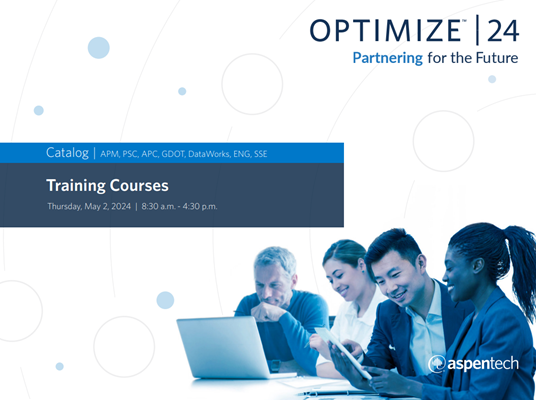 OPTIMIZE™ | 24
Partnering for the Future

Catalog | APM, PSC, APC, GDOT, DataWorks, ENG, SSE

Training Courses

Thursday, May 2, 2024 | 8:30 a.m. - 4:30 p.m.

aspentech